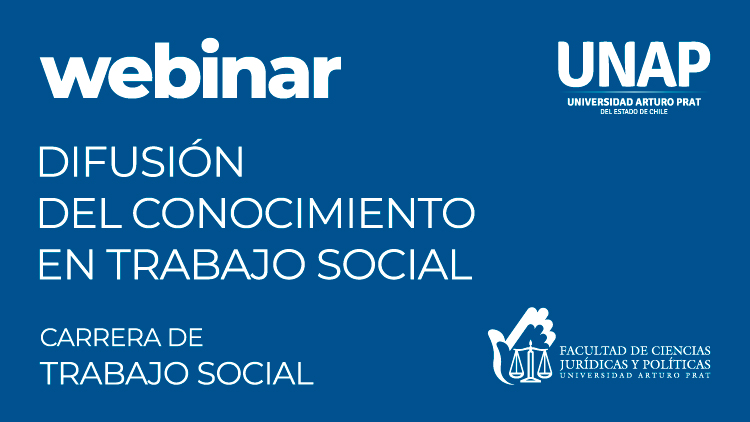 webinar

UNAP
UNIVERSIDAD ARTURO PRAT
DEL ESTADO DE CHILE

DIFUSIÓN
DEL CONOCIMIENTO
EN TRABAJO SOCIAL

CARRERA DE
TRABAJO SOCIAL

FACULTAD DE CIENCIAS
JURÍDICAS Y POLÍTICAS
UNIVERSIDAD ARTURO PRAT